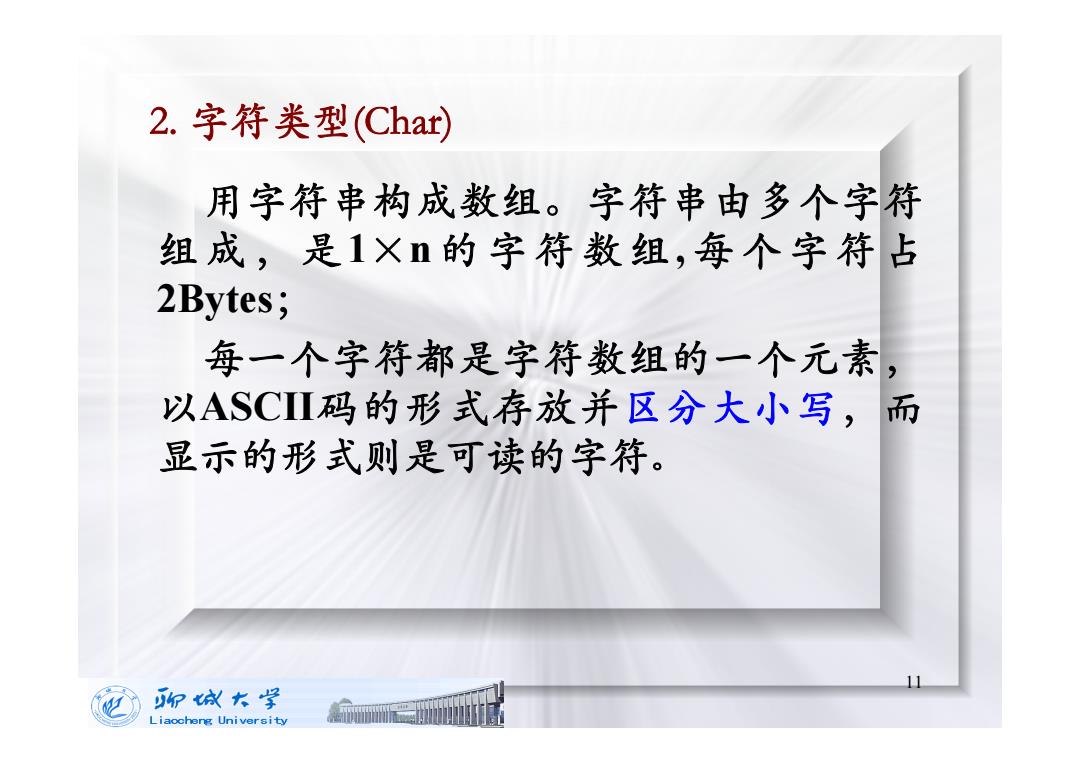 2. 字符类型(Char)

用字符串构成数组。字符串由多个字符组成，是1×n的字符数组,每个字符占2Bytes;

每一个字符都是字符数组的一个元素，以ASCII码的形式存放并区分大小写，而显示的形式则是可读的字符。

11

聊城大学
Liaocheng University